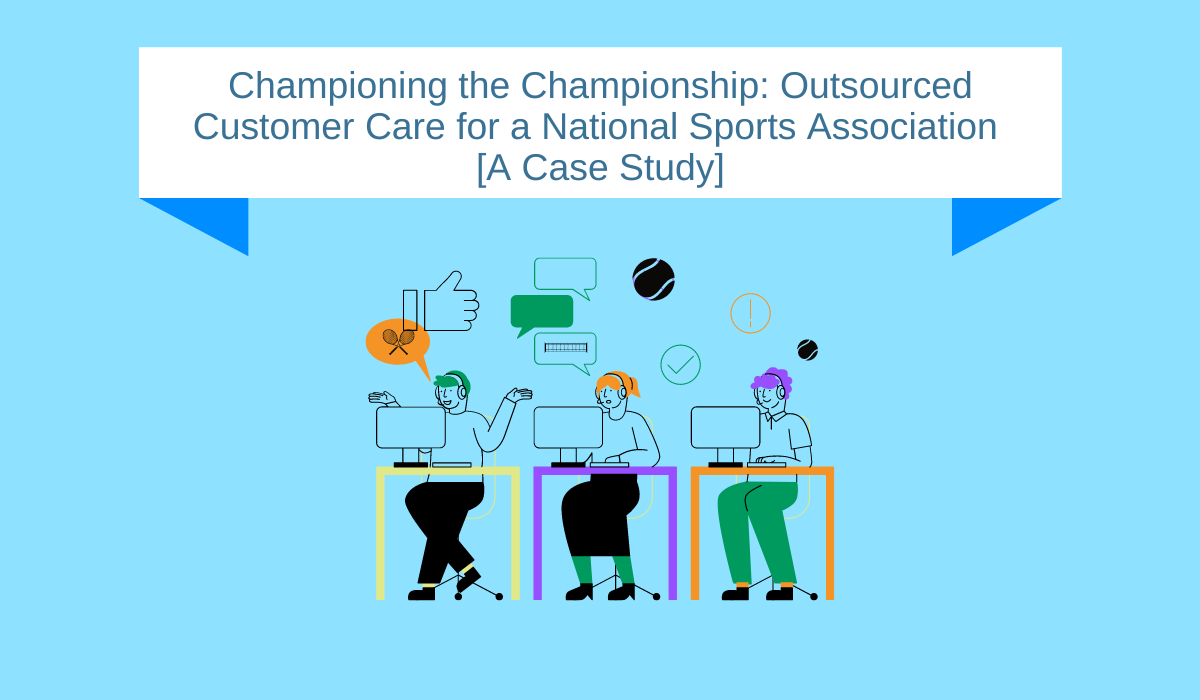 Championing the Championship: Outsourced Customer Care for a National Sports Association [A Case Study]